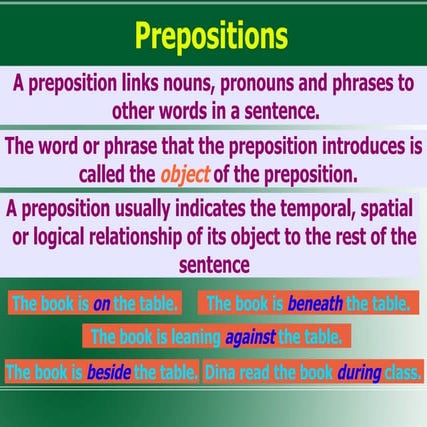 Prepositions

A preposition links nouns, pronouns and phrases to other words in a sentence.

The word or phrase that the preposition introduces is called the object of the preposition.

A preposition usually indicates the temporal, spatial or logical relationship of its object to the rest of the sentence

The book is on the table.

The book is beneath the table.

The book is leaning against the table.

The book is beside the table.

Dina read the book during class.